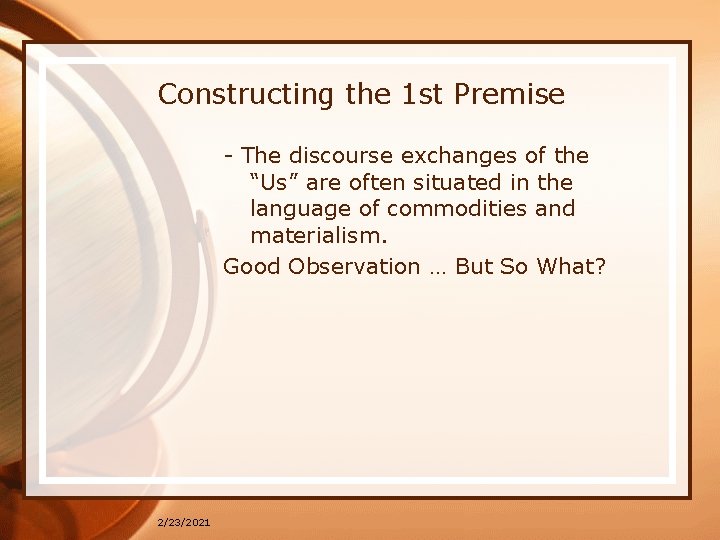 Constructing the 1st Premise

- The discourse exchanges of the “Us” are often situated in the language of commodities and materialism.

Good Observation … But So What?

2/23/2021